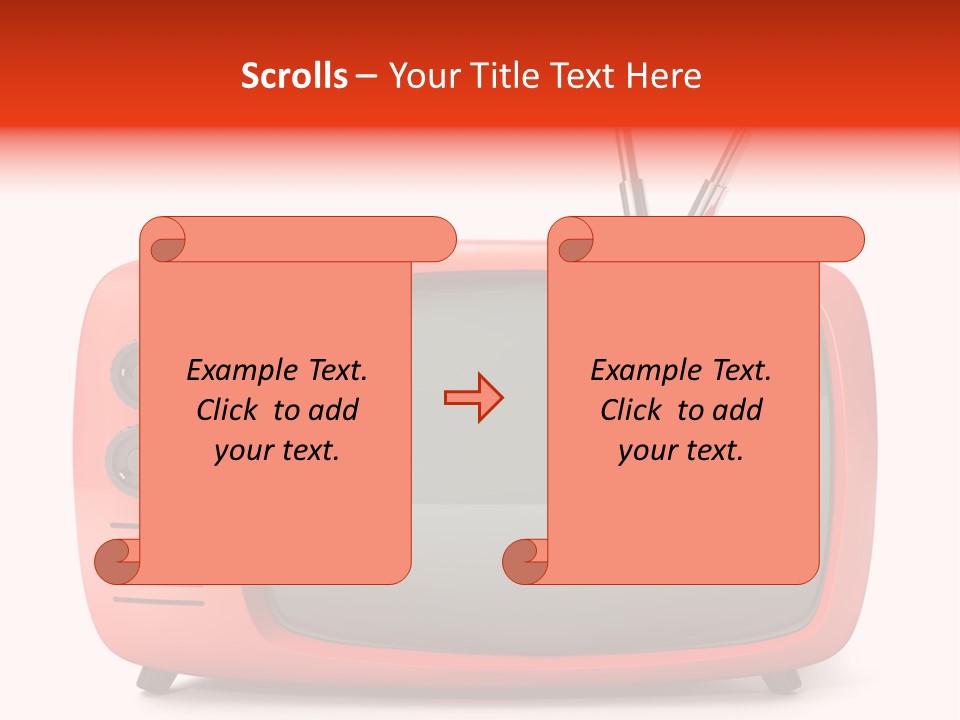 Scrolls – Your Title Text Here

Example Text. Click to add your text.

Example Text. Click to add your text.